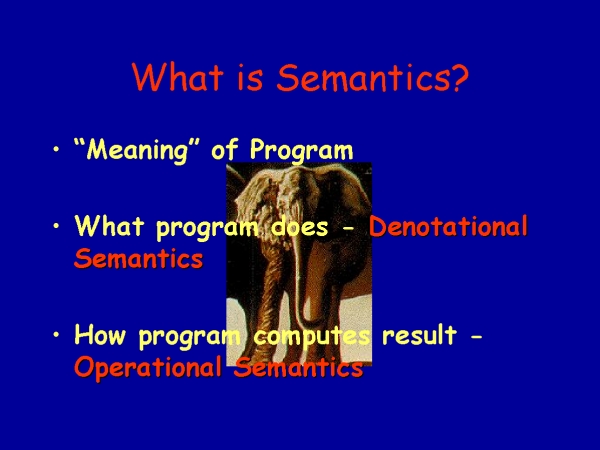 What is Semantics?

• “Meaning” of Program

• What program does - Denotational Semantics

• How program computes result - Operational Semantics